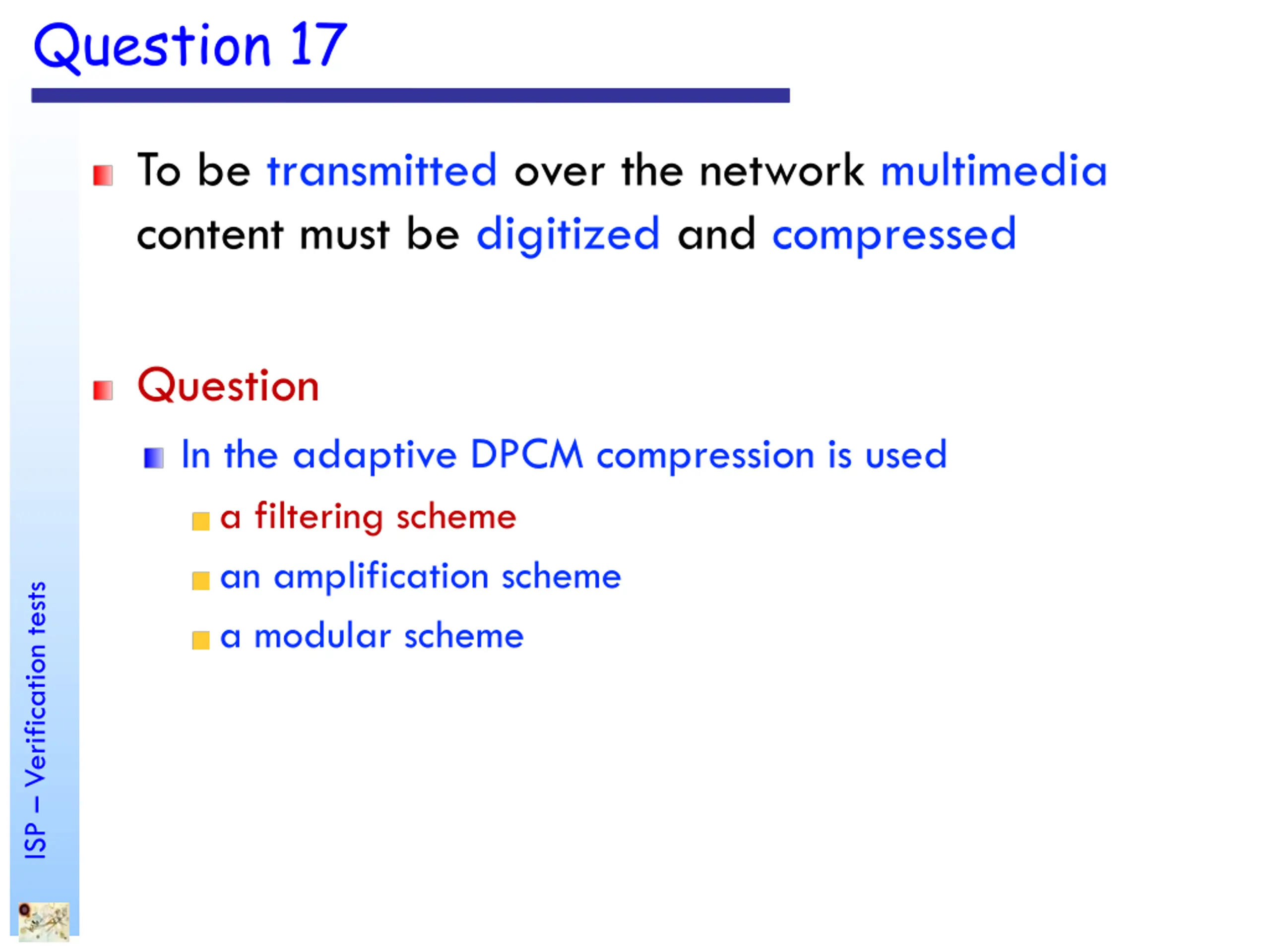 Question 17

To be transmitted over the network multimedia content must be digitized and compressed

Question

In the adaptive DPCM compression is used

a filtering scheme

an amplification scheme

a modular scheme

ISP – Verification tests